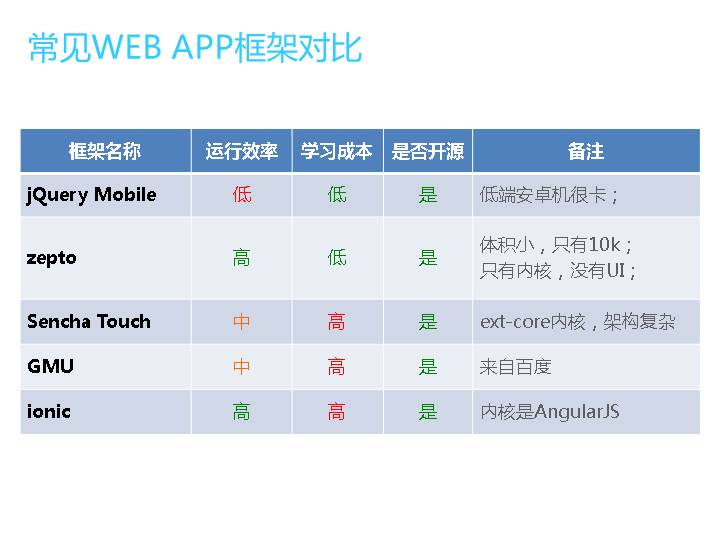 常见WEB APP框架对比

| 框架名称 | 运行效率 | 学习成本 | 是否开源 | 备注 |
|---|---|---|---|---|
| jQuery Mobile | 低 | 低 | 是 | 低端安卓机很卡； |
| zepto | 高 | 低 | 是 | 体积小，只有10k；只有内核，没有UI； |
| Sencha Touch | 中 | 高 | 是 | ext-core内核，架构复杂 |
| GMU | 中 | 高 | 是 | 来自百度 |
| ionic | 高 | 高 | 是 | 内核是AngularJS |